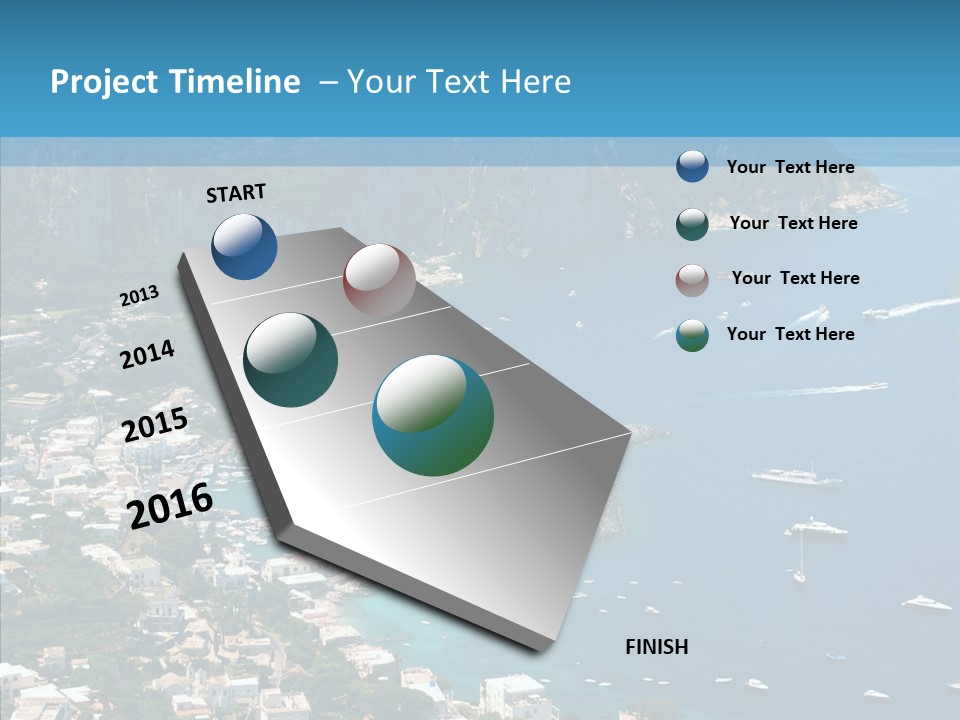 Project Timeline – Your Text Here

START

2013

2014

2015

2016

FINISH

Your Text Here

Your Text Here

Your Text Here

Your Text Here